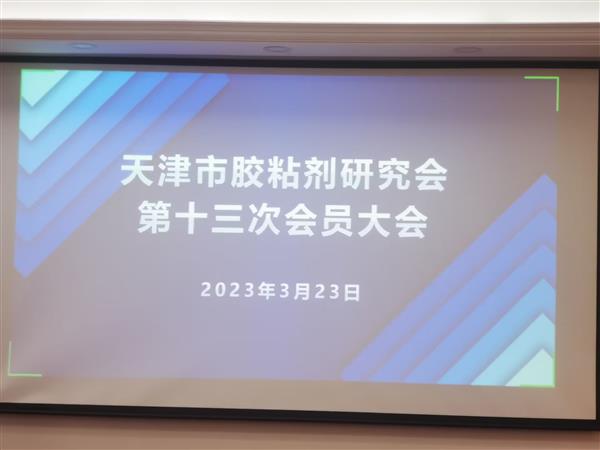 天津市胶粘剂研究会
第十三次会员大会

2023年3月23日